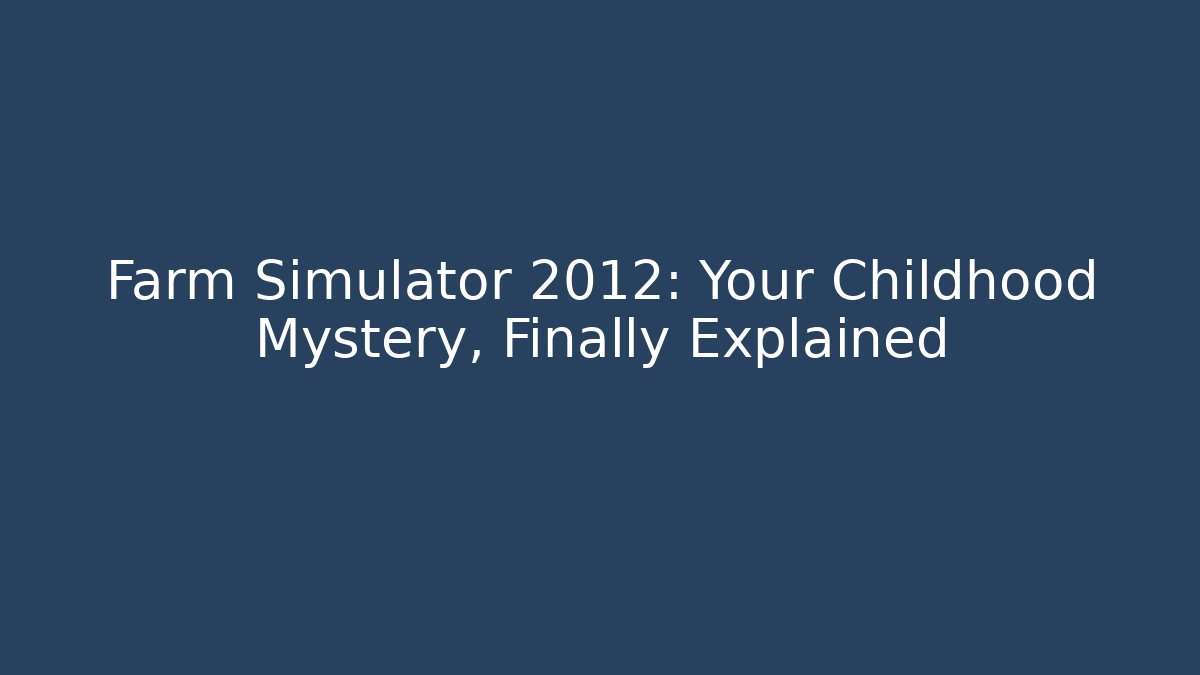 Farm Simulator 2012: Your Childhood Mystery, Finally Explained